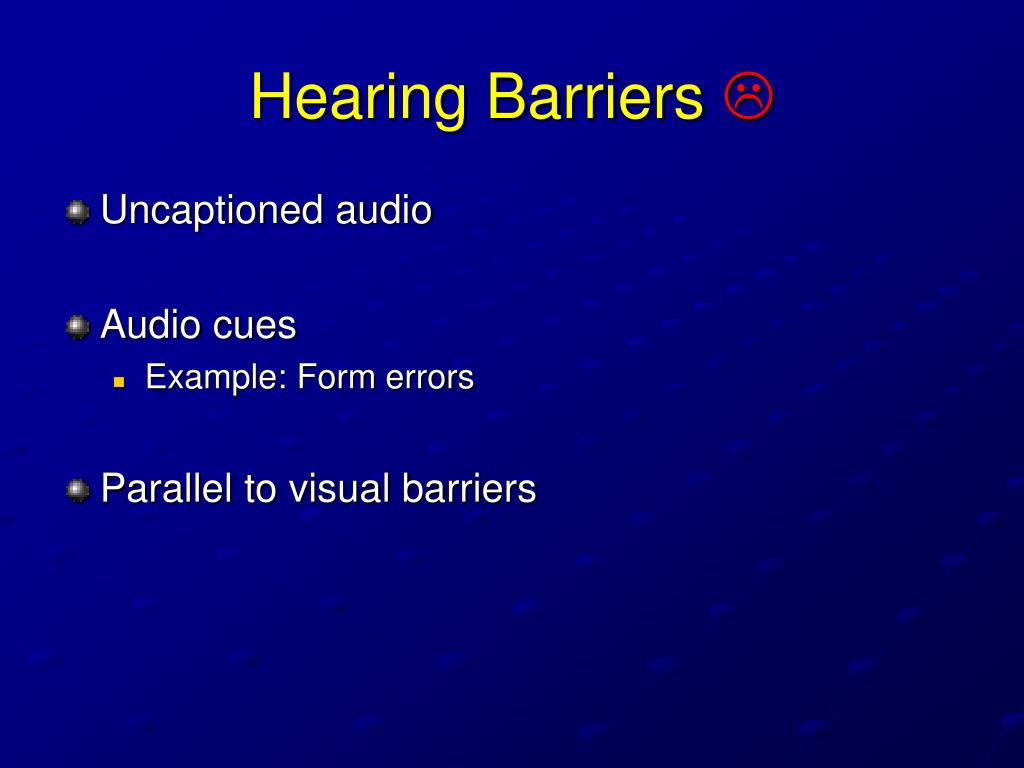 Hearing Barriers ☹

Uncaptioned audio

Audio cues
Example: Form errors

Parallel to visual barriers